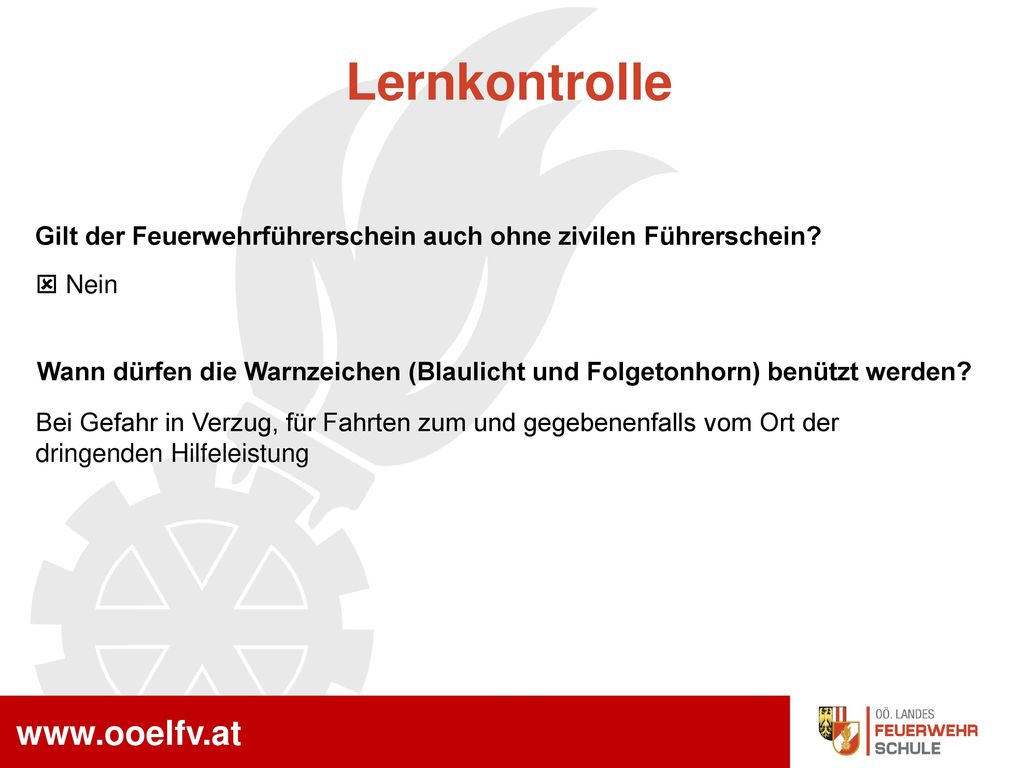 Lernkontrolle

Gilt der Feuerwehrführerschein auch ohne zivilen Führerschein?

☒ Nein

Wann dürfen die Warnzeichen (Blaulicht und Folgetonhorn) benützt werden?

Bei Gefahr in Verzug, für Fahrten zum und gegebenenfalls vom Ort der dringenden Hilfeleistung

www.ooelfv.at

OÖ. LANDES FEUERWEHR SCHULE